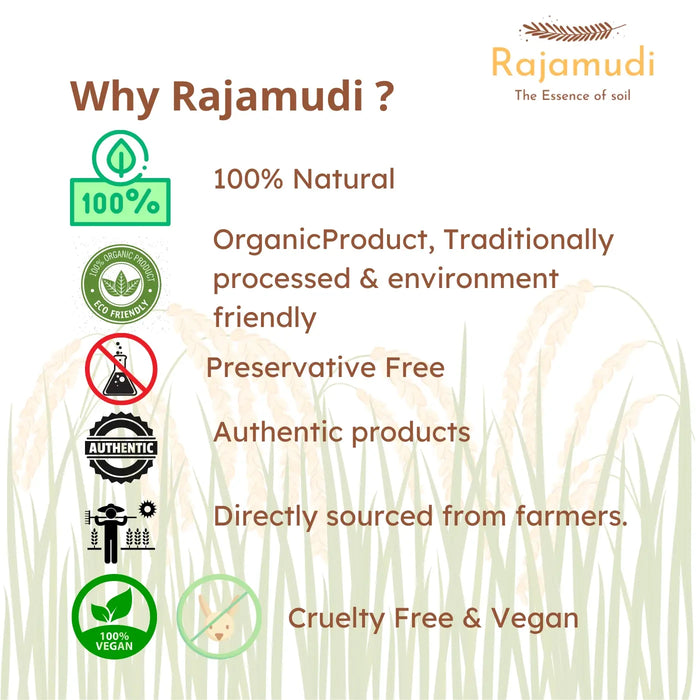 Rajamudi
The Essence of soil

Why Rajamudi ?

100%

100% Natural

100% ORGANIC PRODUCT
ECO FRIENDLY

OrganicProduct, Traditionally processed & environment friendly

Preservative Free

AUTHENTIC

Authentic products

Directly sourced from farmers.

100% VEGAN

Cruelty Free & Vegan